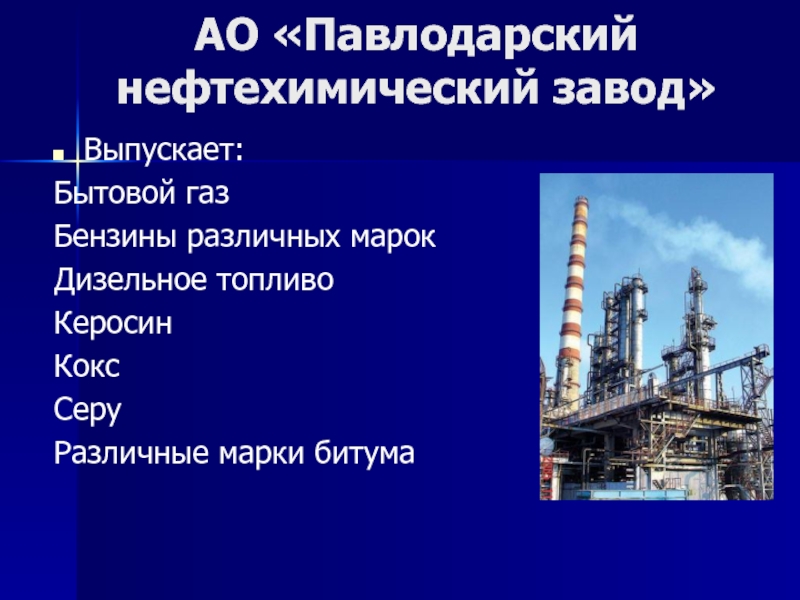 АО «Павлодарский нефтехимический завод»

Выпускает:
Бытовой газ
Бензины различных марок
Дизельное топливо
Керосин
Кокс
Серу
Различные марки битума